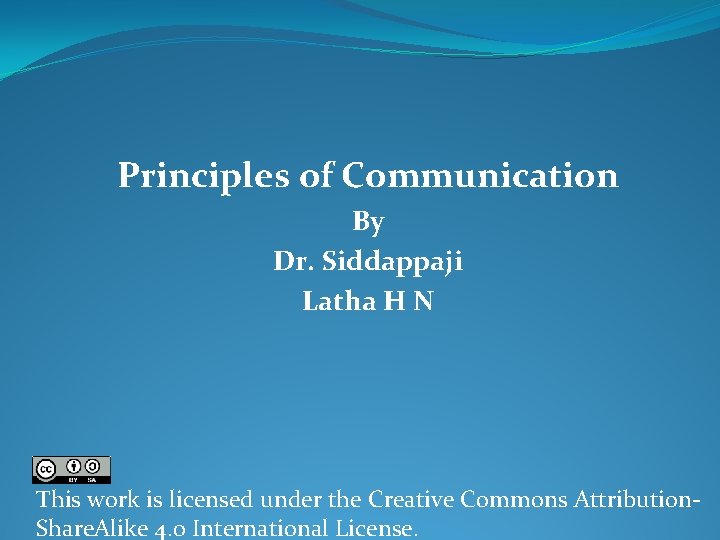 Principles of Communication
By
Dr. Siddappaji
Latha H N

cc BY SA

This work is licensed under the Creative Commons Attribution-ShareAlike 4.0 International License.